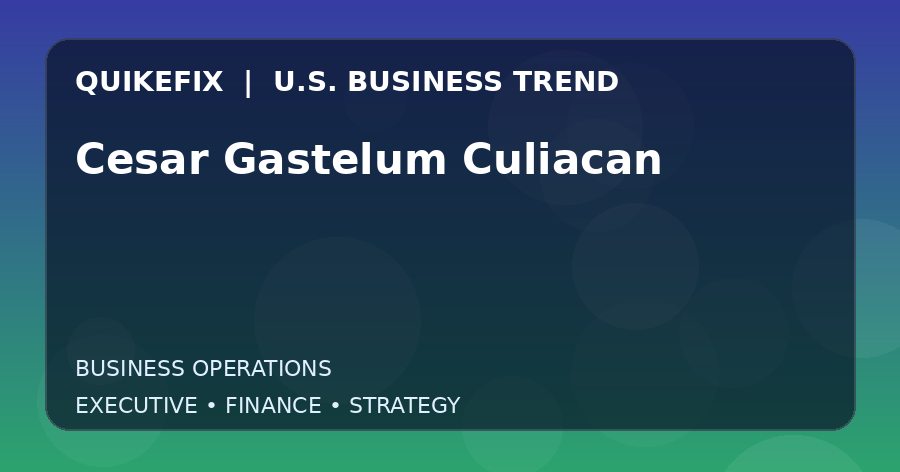 QUIKEFIX | U.S. BUSINESS TREND

Cesar Gastelum Culiacan

BUSINESS OPERATIONS

EXECUTIVE • FINANCE • STRATEGY